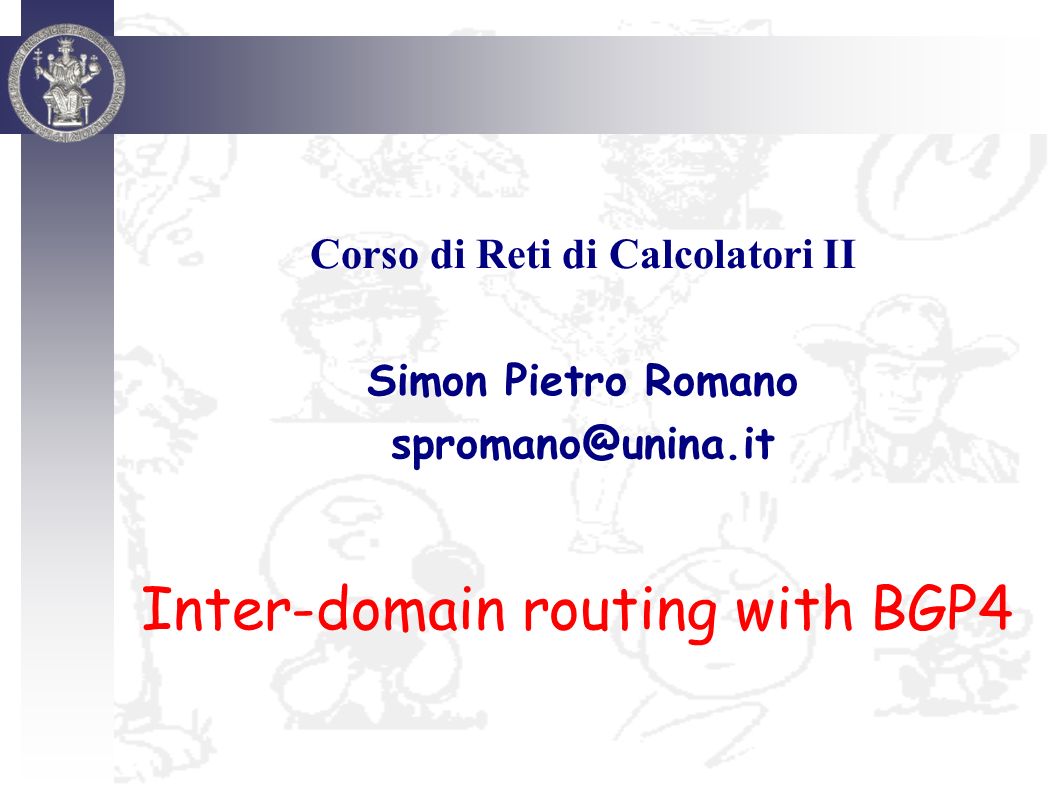 Corso di Reti di Calcolatori II

Simon Pietro Romano

spromano@unina.it

Inter-domain routing with BGP4